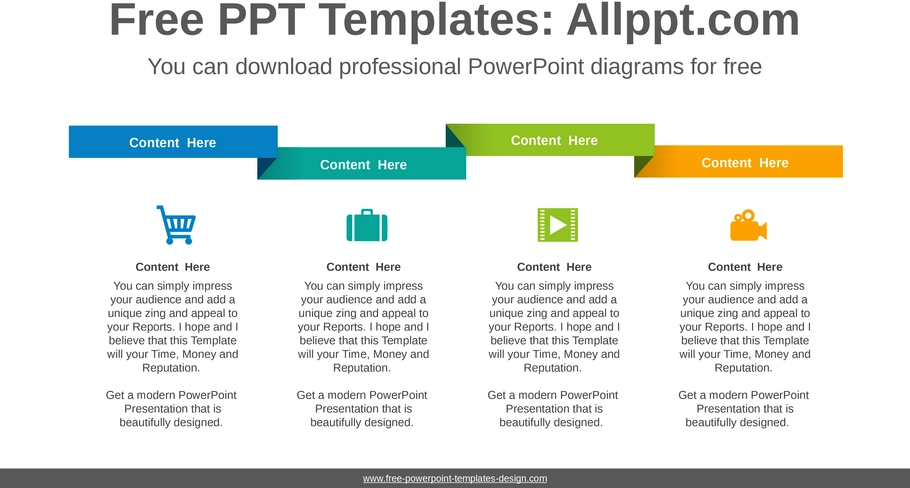 Free PPT Templates: Allppt.com

You can download professional PowerPoint diagrams for free

Content Here

Content Here

Content Here

Content Here

Content Here

You can simply impress your audience and add a unique zing and appeal to your Reports. I hope and I believe that this Template will your Time, Money and Reputation.

Get a modern PowerPoint Presentation that is beautifully designed.

Content Here

You can simply impress your audience and add a unique zing and appeal to your Reports. I hope and I believe that this Template will your Time, Money and Reputation.

Get a modern PowerPoint Presentation that is beautifully designed.

Content Here

You can simply impress your audience and add a unique zing and appeal to your Reports. I hope and I believe that this Template will your Time, Money and Reputation.

Get a modern PowerPoint Presentation that is beautifully designed.

Content Here

You can simply impress your audience and add a unique zing and appeal to your Reports. I hope and I believe that this Template will your Time, Money and Reputation.

Get a modern PowerPoint Presentation that is beautifully designed.

www.free-powerpoint-templates-design.com